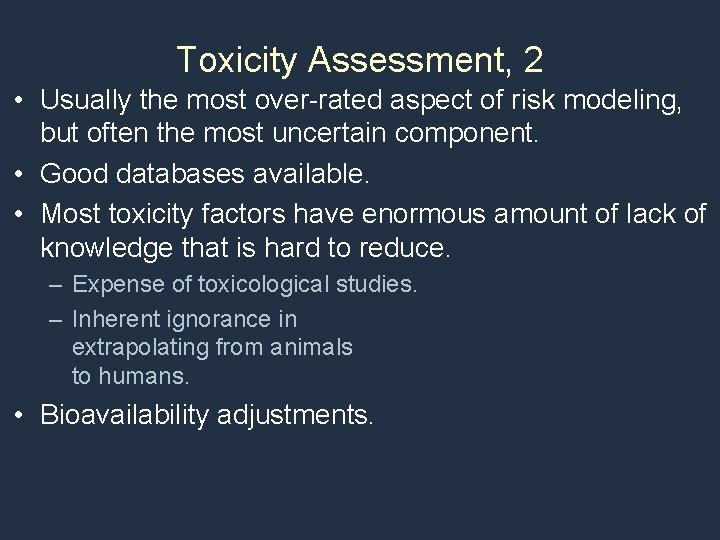 Toxicity Assessment, 2

• Usually the most over-rated aspect of risk modeling, but often the most uncertain component.

• Good databases available.

• Most toxicity factors have enormous amount of lack of knowledge that is hard to reduce.

– Expense of toxicological studies.

– Inherent ignorance in extrapolating from animals to humans.

• Bioavailability adjustments.